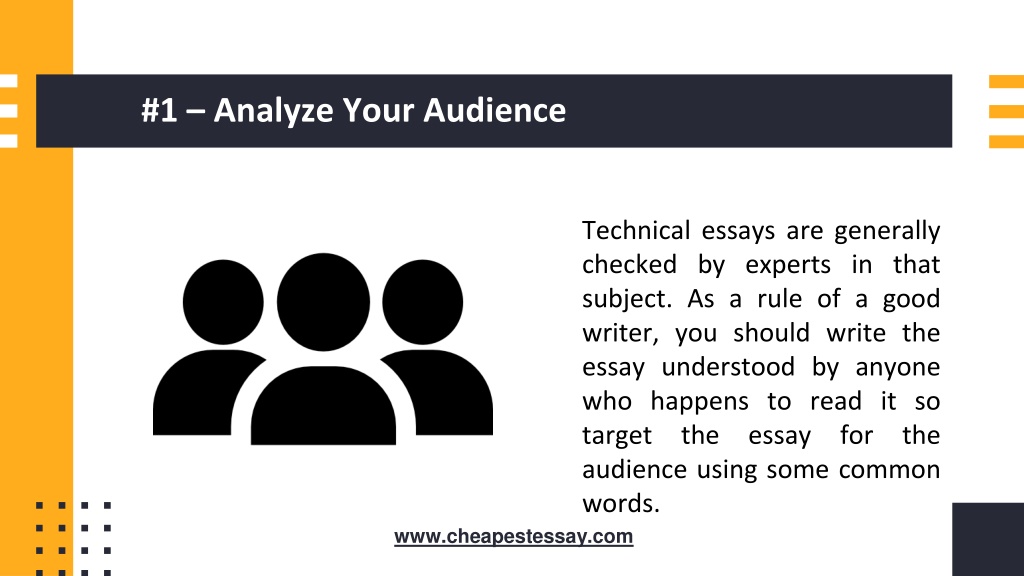 #1 – Analyze Your Audience

Technical essays are generally checked by experts in that subject. As a rule of a good writer, you should write the essay understood by anyone who happens to read it so target the essay for the audience using some common words.

www.cheapestessay.com